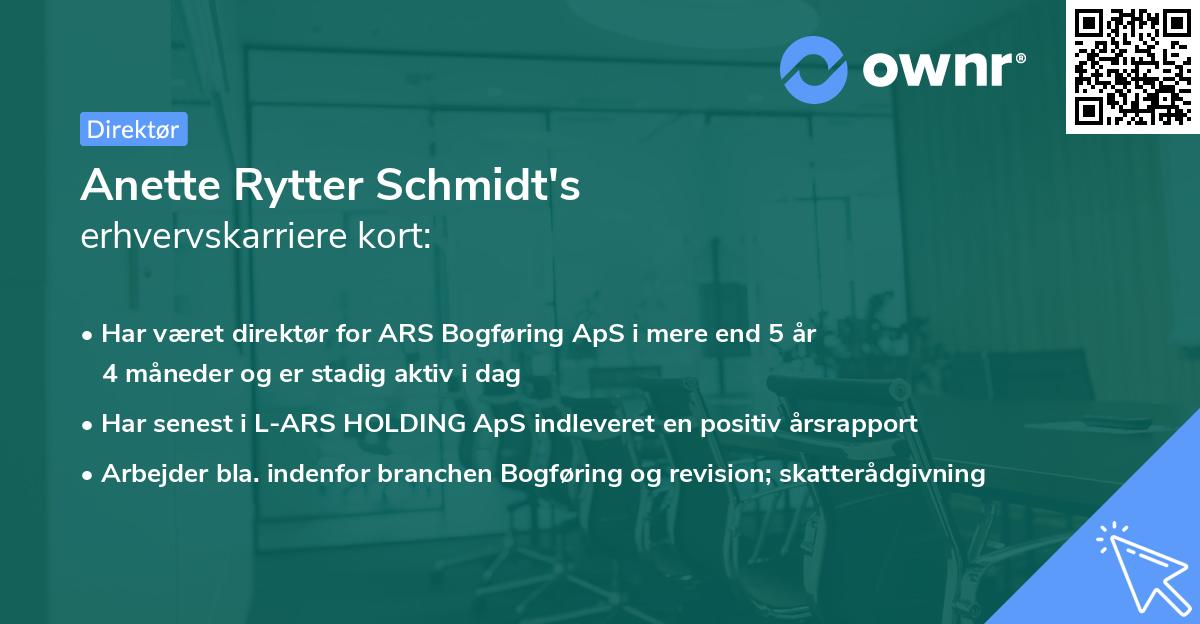 ownr®

Direktør

Anette Rytter Schmidt's
erhvervskarriere kort:

• Har været direktør for ARS Bogføring ApS i mere end 5 år 4 måneder og er stadig aktiv i dag
• Har senest i L-ARS HOLDING ApS indleveret en positiv årsrapport
• Arbejder bla. indenfor branchen Bogføring og revision; skatterådgivning